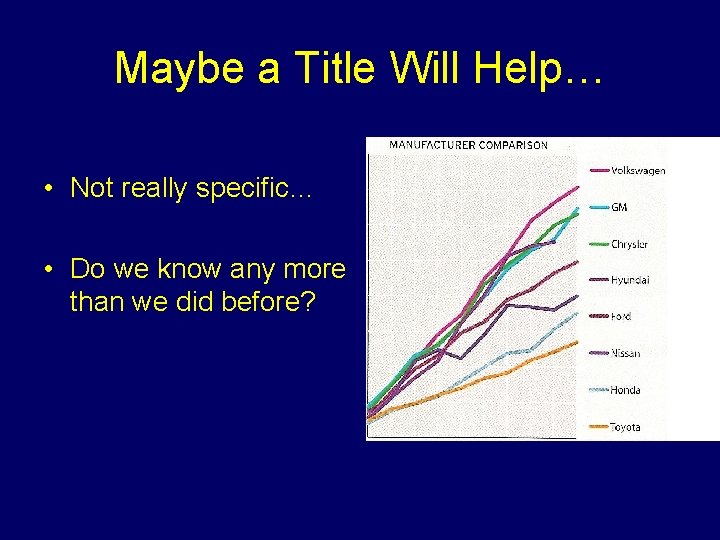 Maybe a Title Will Help…

• Not really specific…

• Do we know any more than we did before?

MANUFACTURER COMPARISON

Volkswagen
GM
Chrysler
Hyundai
Ford
Nissan
Honda
Toyota